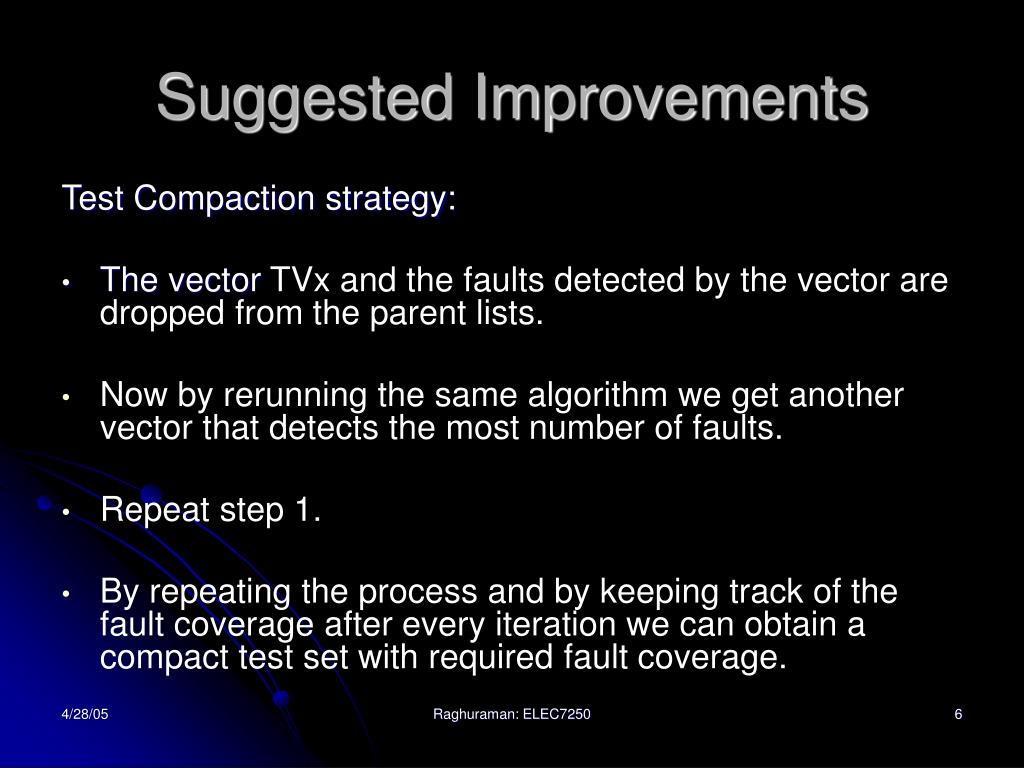 Suggested Improvements

Test Compaction strategy:

• The vector TVx and the faults detected by the vector are dropped from the parent lists.

• Now by rerunning the same algorithm we get another vector that detects the most number of faults.

• Repeat step 1.

• By repeating the process and by keeping track of the fault coverage after every iteration we can obtain a compact test set with required fault coverage.

4/28/05

Raghuraman: ELEC7250

6